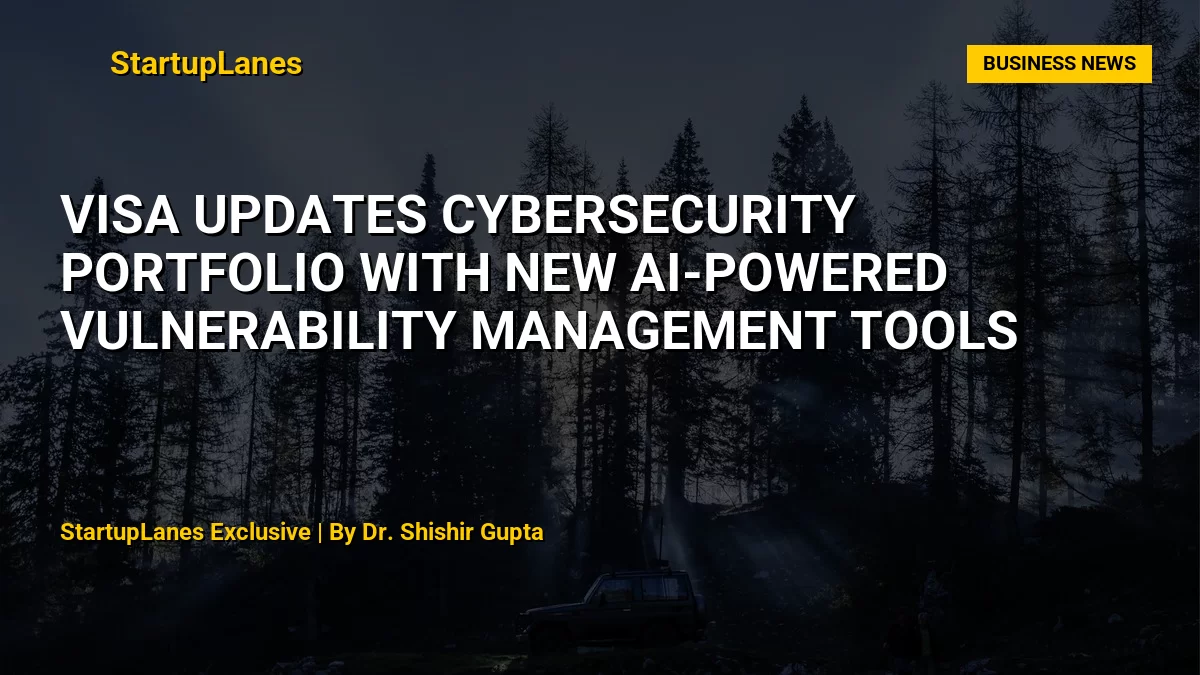 StartupLanes

BUSINESS NEWS

VISA UPDATES CYBERSECURITY PORTFOLIO WITH NEW AI-POWERED VULNERABILITY MANAGEMENT TOOLS

StartupLanes Exclusive | By Dr. Shishir Gupta